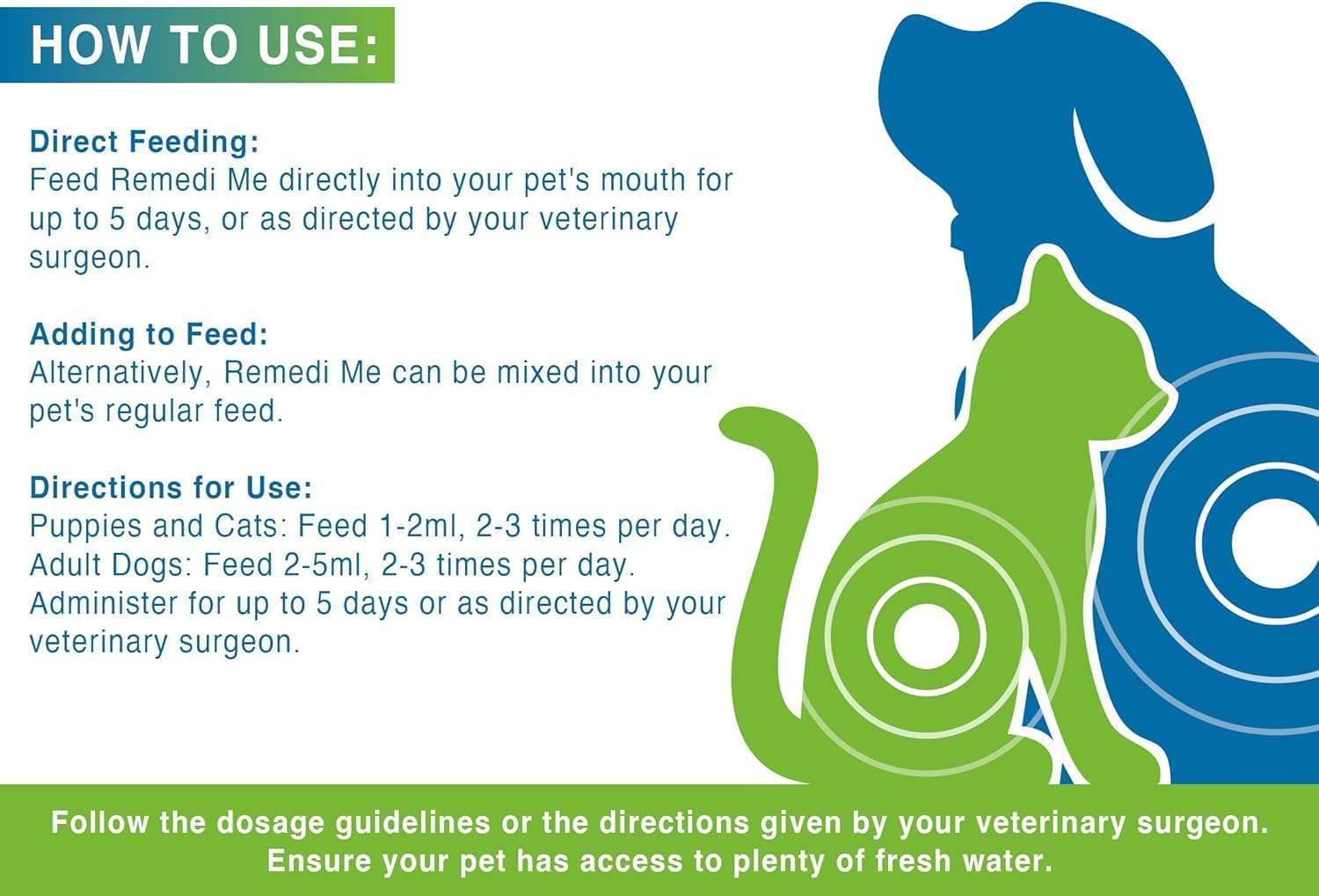 HOW TO USE:

Direct Feeding:
Feed Remedi Me directly into your pet's mouth for up to 5 days, or as directed by your veterinary surgeon.

Adding to Feed:
Alternatively, Remedi Me can be mixed into your pet's regular feed.

Directions for Use:
Puppies and Cats: Feed 1-2ml, 2-3 times per day.
Adult Dogs: Feed 2-5ml, 2-3 times per day.
Administer for up to 5 days or as directed by your veterinary surgeon.

Follow the dosage guidelines or the directions given by your veterinary surgeon.
Ensure your pet has access to plenty of fresh water.